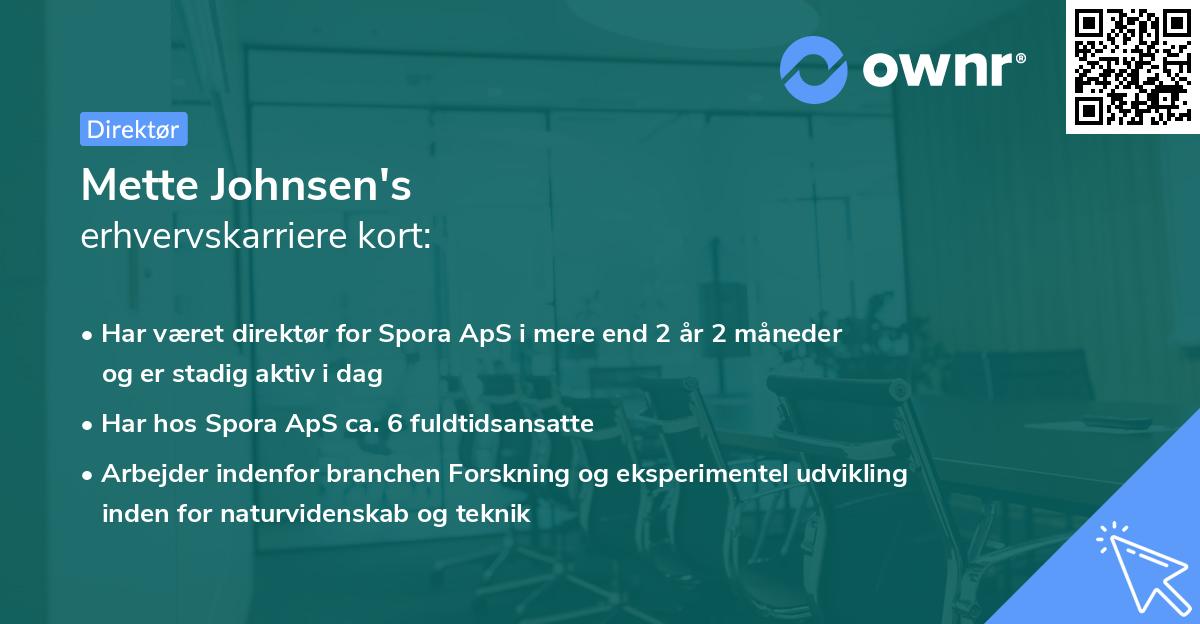 ownr®

Direktør

Mette Johnsen's
erhvervskarriere kort:

• Har været direktør for Spora ApS i mere end 2 år 2 måneder og er stadig aktiv i dag
• Har hos Spora ApS ca. 6 fuldtidsansatte
• Arbejder indenfor branchen Forskning og eksperimentel udvikling inden for naturvidenskab og teknik